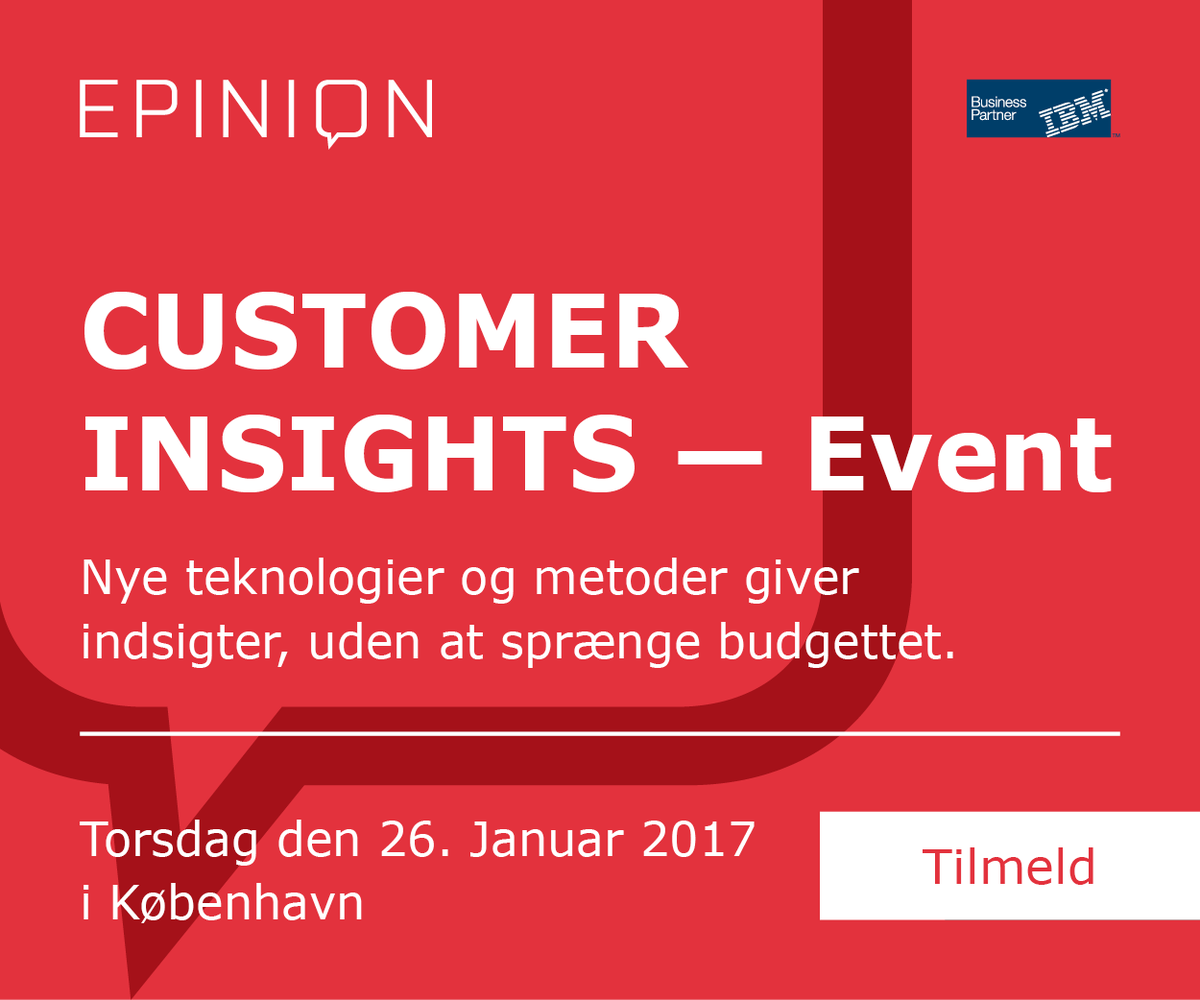 EPINION

Business Partner IBM

CUSTOMER INSIGHTS — Event

Nye teknologier og metoder giver indsigter, uden at sprænge budgettet.

Torsdag den 26. Januar 2017 i København

Tilmeld